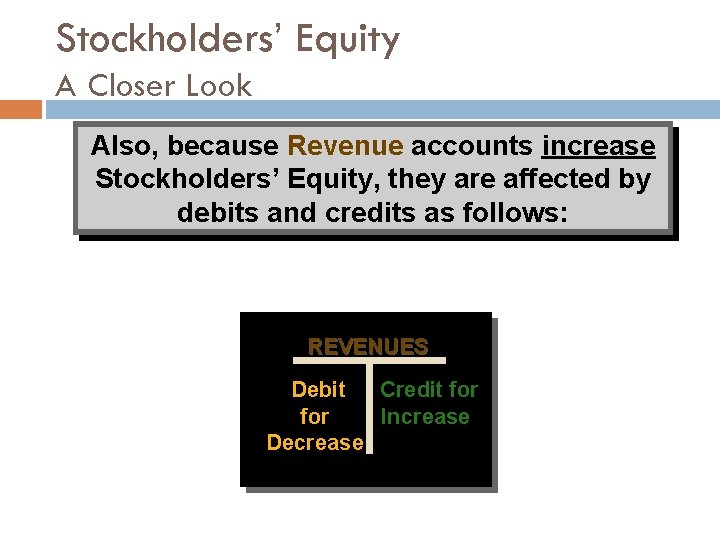 Stockholders' Equity
A Closer Look

Also, because Revenue accounts increase Stockholders' Equity, they are affected by debits and credits as follows:

REVENUES

Debit for Decrease

Credit for Increase